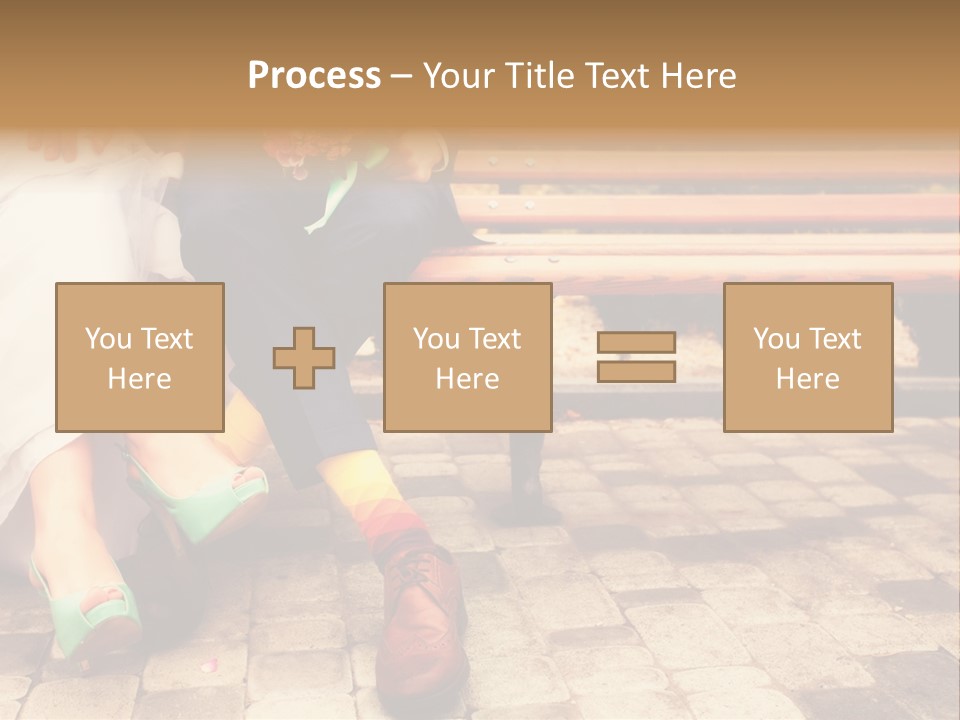 Process – Your Title Text Here

You Text Here

You Text Here

You Text Here